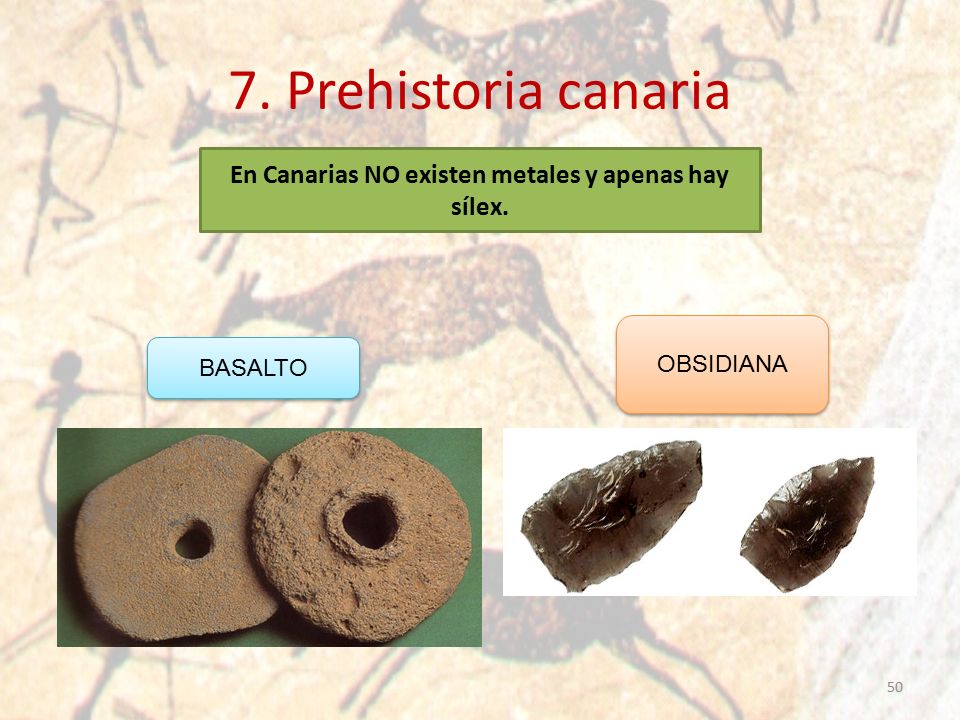 7. Prehistoria canaria

En Canarias NO existen metales y apenas hay sílex.

BASALTO

OBSIDIANA

50